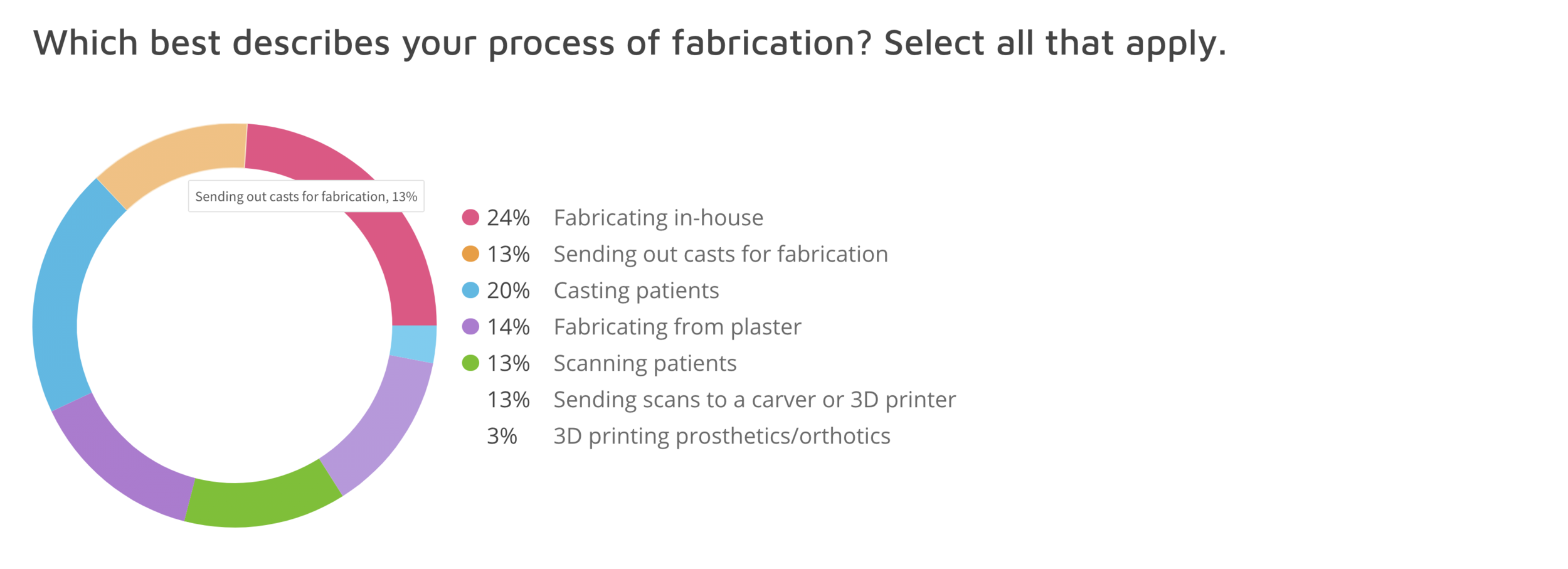 Which best describes your process of fabrication? Select all that apply.

Sending out casts for fabrication, 13%

24% Fabricating in-house
13% Sending out casts for fabrication
20% Casting patients
14% Fabricating from plaster
13% Scanning patients
13% Sending scans to a carver or 3D printer
3% 3D printing prosthetics/orthotics